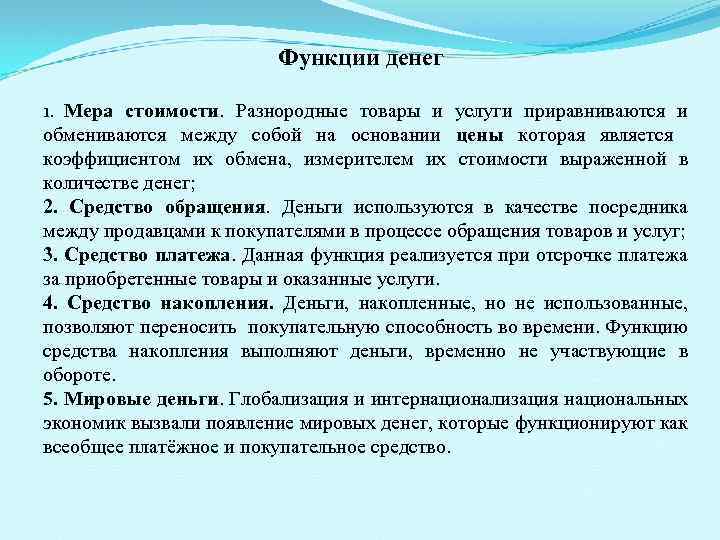 Функции денег

1. Мера стоимости. Разнородные товары и услуги приравниваются и обмениваются между собой на основании цены которая является коэффициентом их обмена, измерителем их стоимости выраженной в количестве денег;
2. Средство обращения. Деньги используются в качестве посредника между продавцами к покупателями в процессе обращения товаров и услуг;
3. Средство платежа. Данная функция реализуется при отсрочке платежа за приобретенные товары и оказанные услуги.
4. Средство накопления. Деньги, накопленные, но не использованные, позволяют переносить покупательную способность во времени. Функцию средства накопления выполняют деньги, временно не участвующие в обороте.
5. Мировые деньги. Глобализация и интернационализация национальных экономик вызвали появление мировых денег, которые функционируют как всеобщее платёжное и покупательное средство.